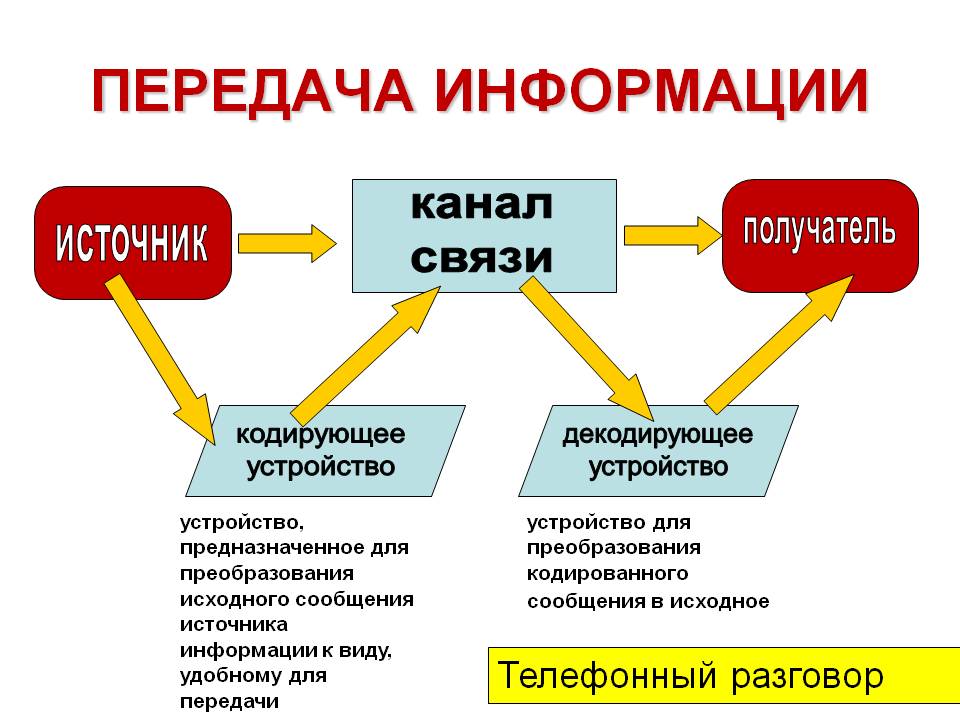 ПЕРЕДАЧА ИНФОРМАЦИИ

источник

канал связи

получатель

кодирующее устройство

декодирующее устройство

устройство, предназначенное для преобразования исходного сообщения источника информации к виду, удобному для передачи

устройство для преобразования кодированного сообщения в исходное

Телефонный разговор